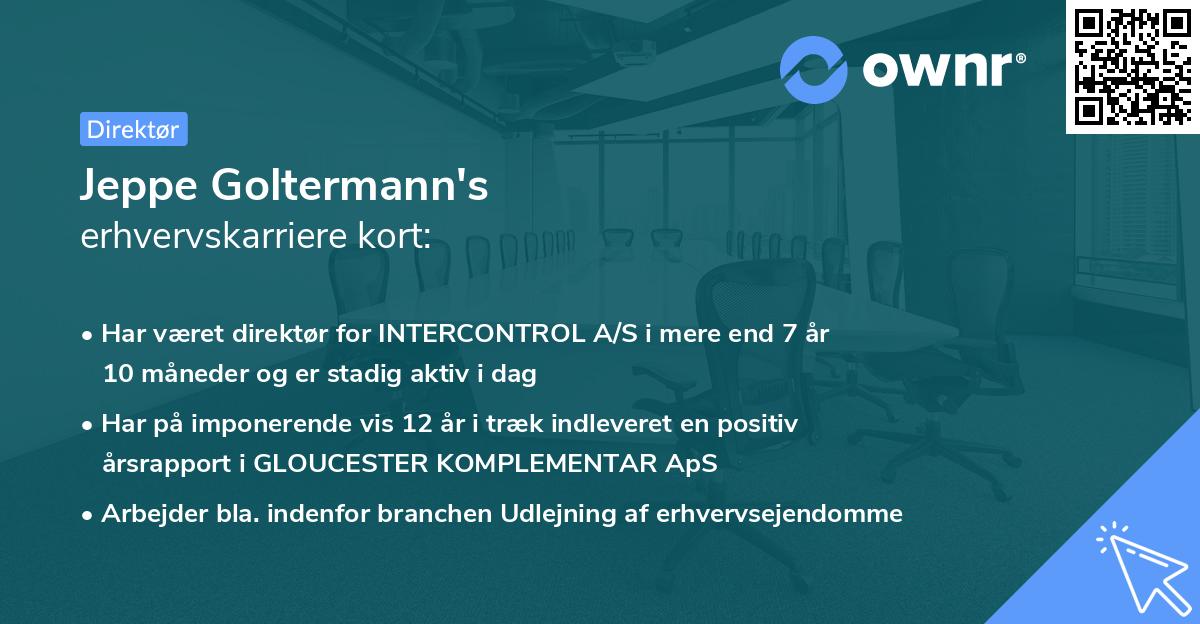 ownr®

Direktør

Jeppe Goltermann's
erhvervskarriere kort:

• Har været direktør for INTERCONTROL A/S i mere end 7 år 10 måneder og er stadig aktiv i dag

• Har på imponerende vis 12 år i træk indleveret en positiv årsrapport i GLOUCESTER KOMPLEMENTAR ApS

• Arbejder bla. indenfor branchen Udlejning af erhvervsejendomme